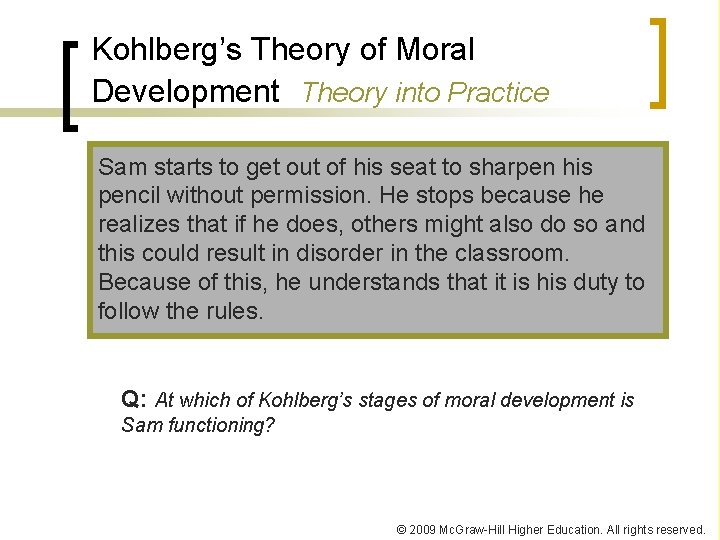 Kohlberg's Theory of Moral Development Theory into Practice

Sam starts to get out of his seat to sharpen his pencil without permission. He stops because he realizes that if he does, others might also do so and this could result in disorder in the classroom. Because of this, he understands that it is his duty to follow the rules.

Q: At which of Kohlberg's stages of moral development is Sam functioning?

© 2009 McGraw-Hill Higher Education. All rights reserved.